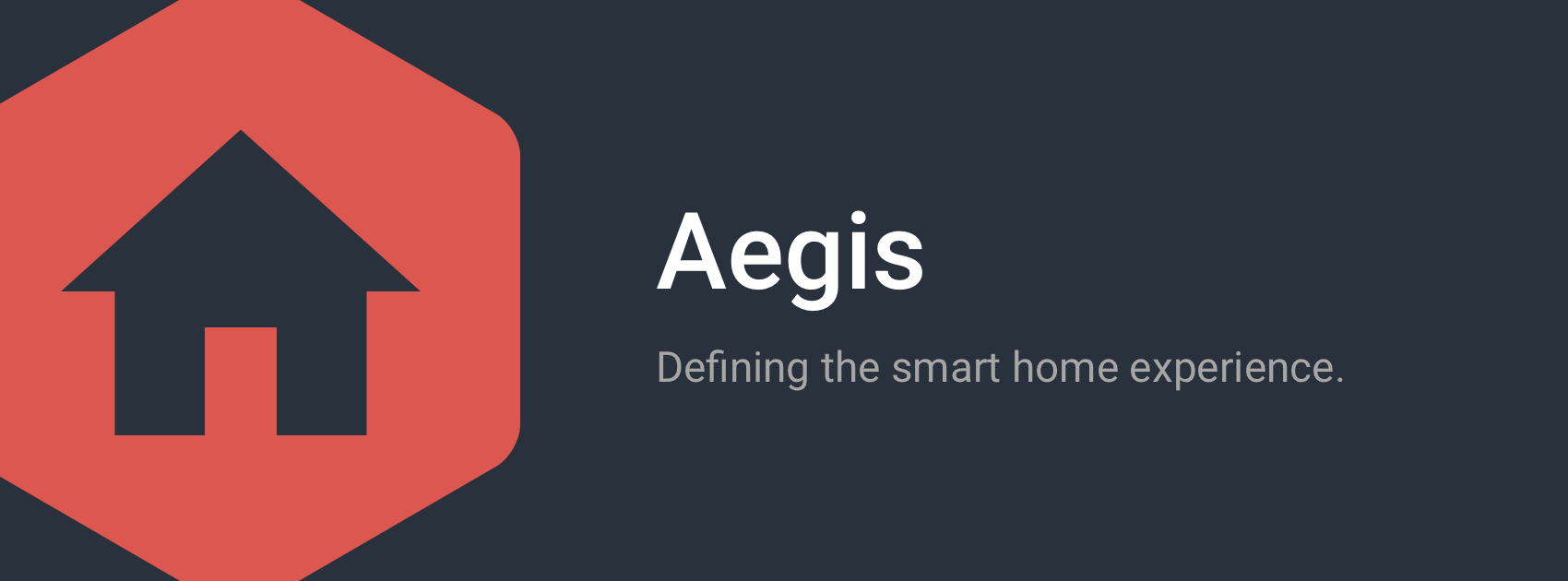 Aegis

Defining the smart home experience.